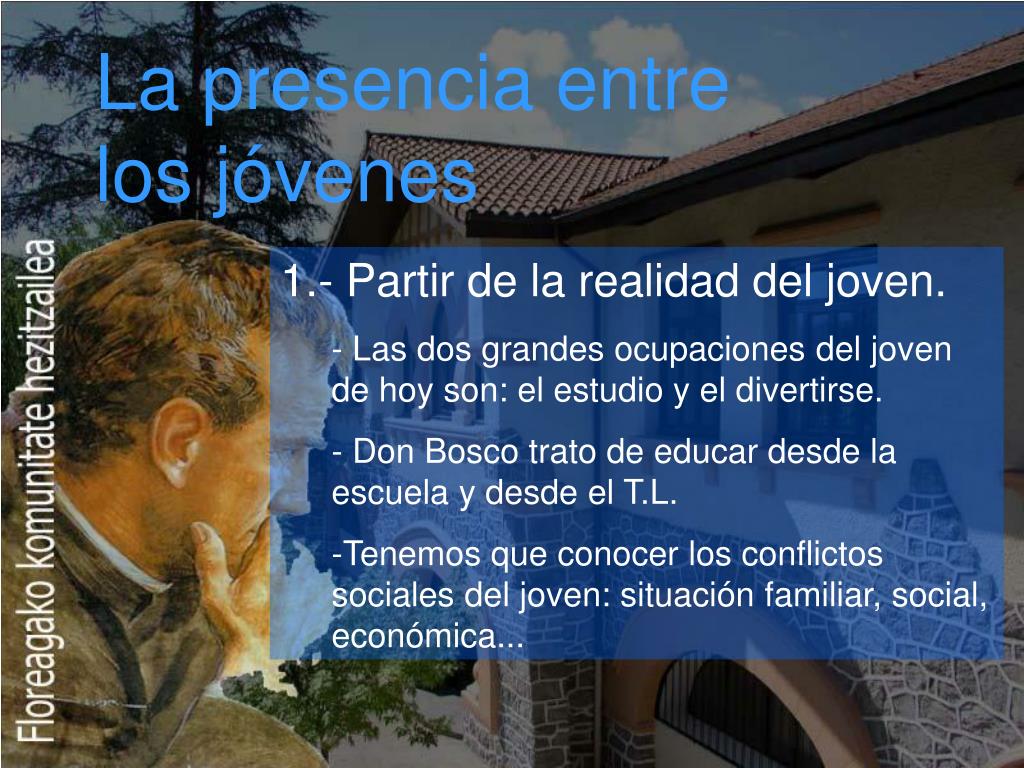 La presencia entre los jóvenes

Floreagako komunitate hezitzailea

1.- Partir de la realidad del joven.

- Las dos grandes ocupaciones del joven de hoy son: el estudio y el divertirse.

- Don Bosco trato de educar desde la escuela y desde el T.L.

-Tenemos que conocer los conflictos sociales del joven: situación familiar, social, económica...